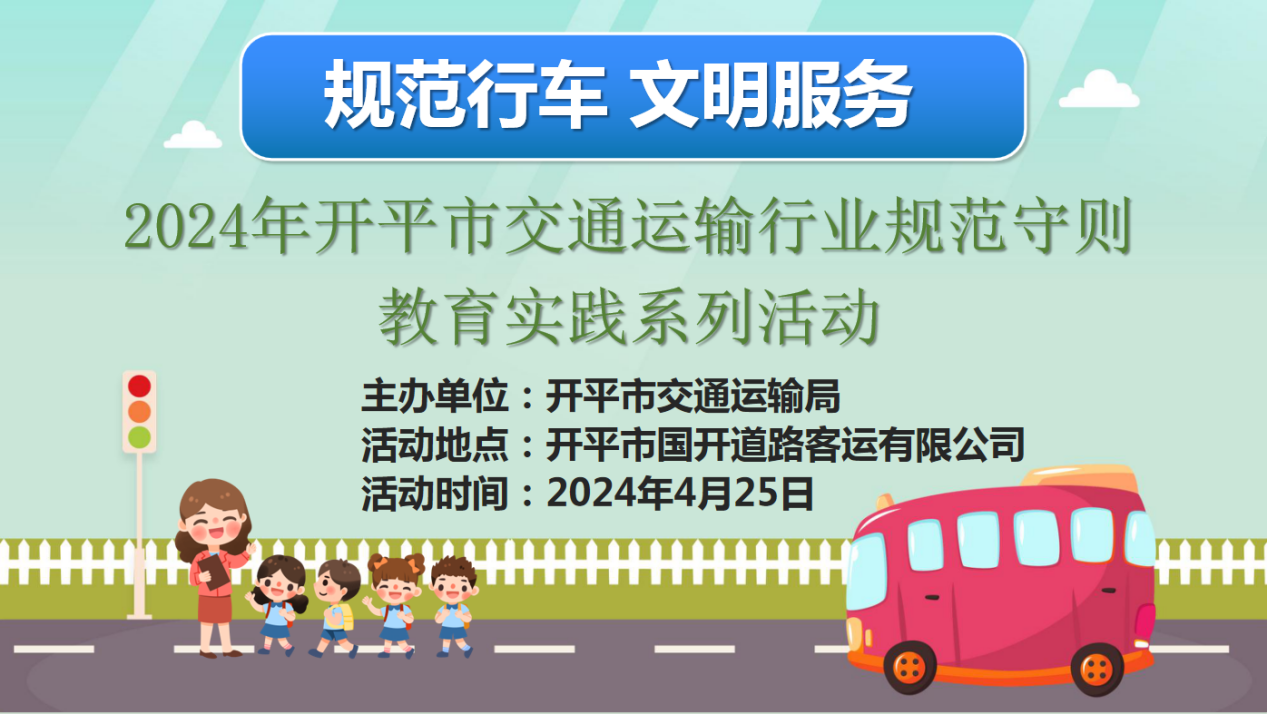 规范行车 文明服务

2024年开平市交通运输行业规范守则教育实践系列活动

主办单位：开平市交通运输局
活动地点：开平市国开道路客运有限公司
活动时间：2024年4月25日